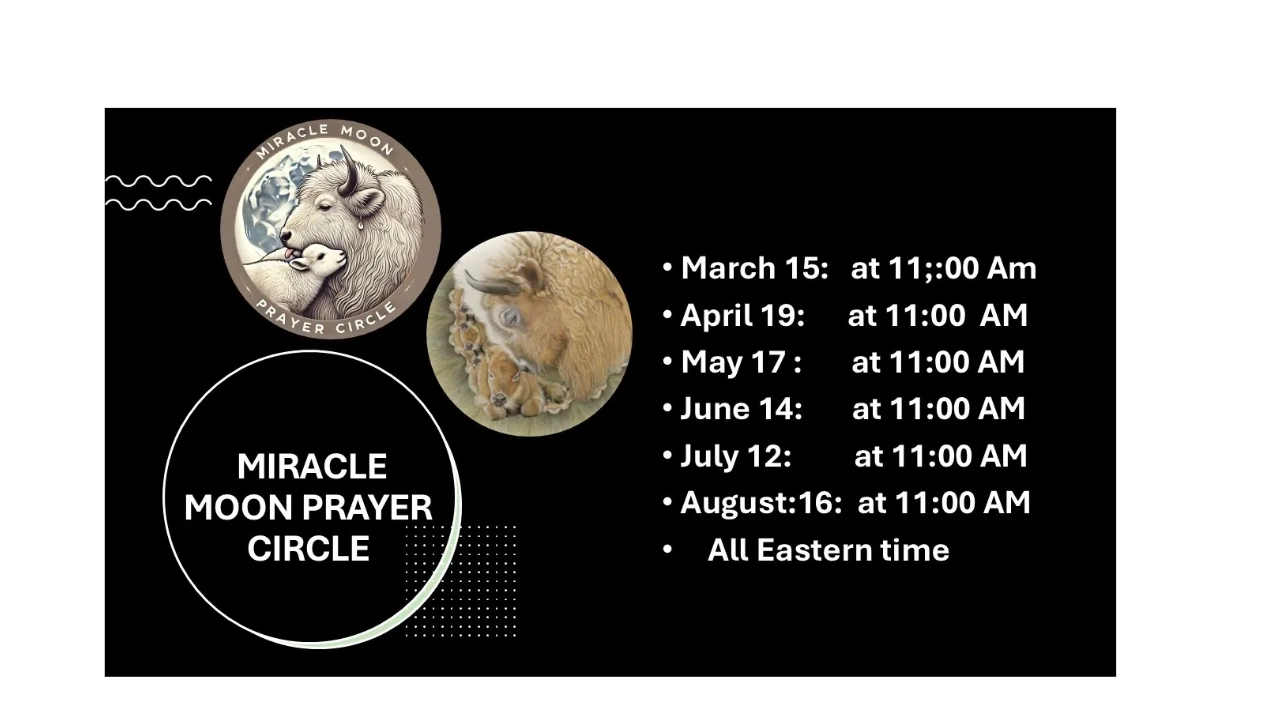 MIRACLE MOON
PRAYER CIRCLE

MIRACLE MOON PRAYER CIRCLE

• March 15: at 11;:00 Am
• April 19: at 11:00 AM
• May 17 : at 11:00 AM
• June 14: at 11:00 AM
• July 12: at 11:00 AM
• August:16: at 11:00 AM
• All Eastern time